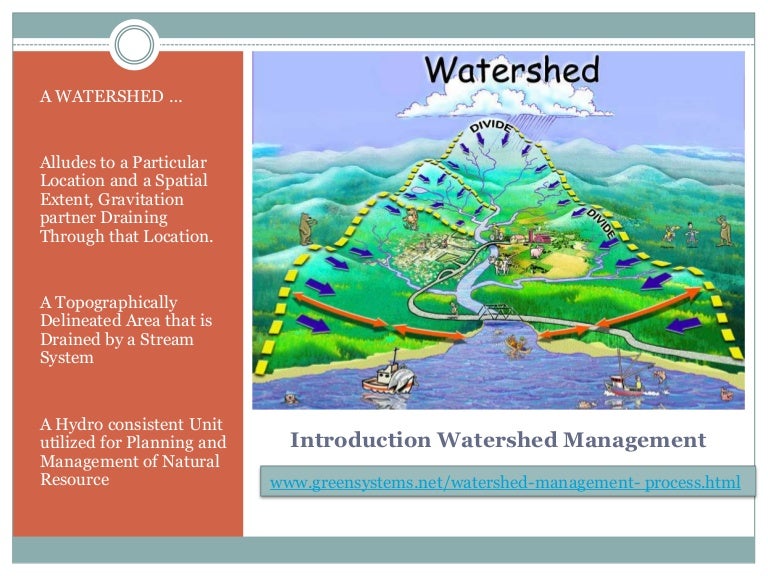 A WATERSHED …

Alludes to a Particular Location and a Spatial Extent, Gravitation partner Draining Through that Location.

A Topographically Delineated Area that is Drained by a Stream System

A Hydro consistent Unit utilized for Planning and Management of Natural Resource

Watershed

DIVIDE

DIVIDE

Introduction Watershed Management

www.greensystems.net/watershed-management- process.html